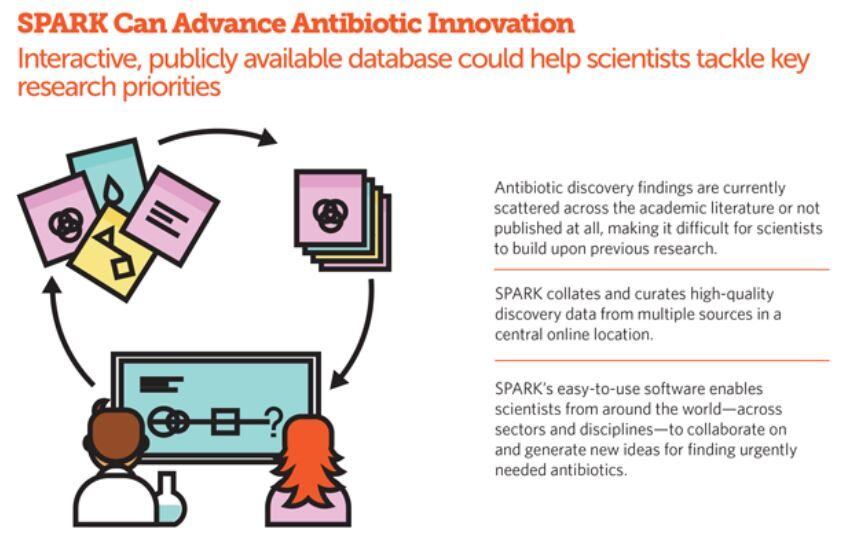 SPARK Can Advance Antibiotic Innovation

Interactive, publicly available database could help scientists tackle key research priorities

?

Antibiotic discovery findings are currently scattered across the academic literature or not published at all, making it difficult for scientists to build upon previous research.

SPARK collates and curates high-quality discovery data from multiple sources in a central online location.

SPARK's easy-to-use software enables scientists from around the world—across sectors and disciplines—to collaborate on and generate new ideas for finding urgently needed antibiotics.